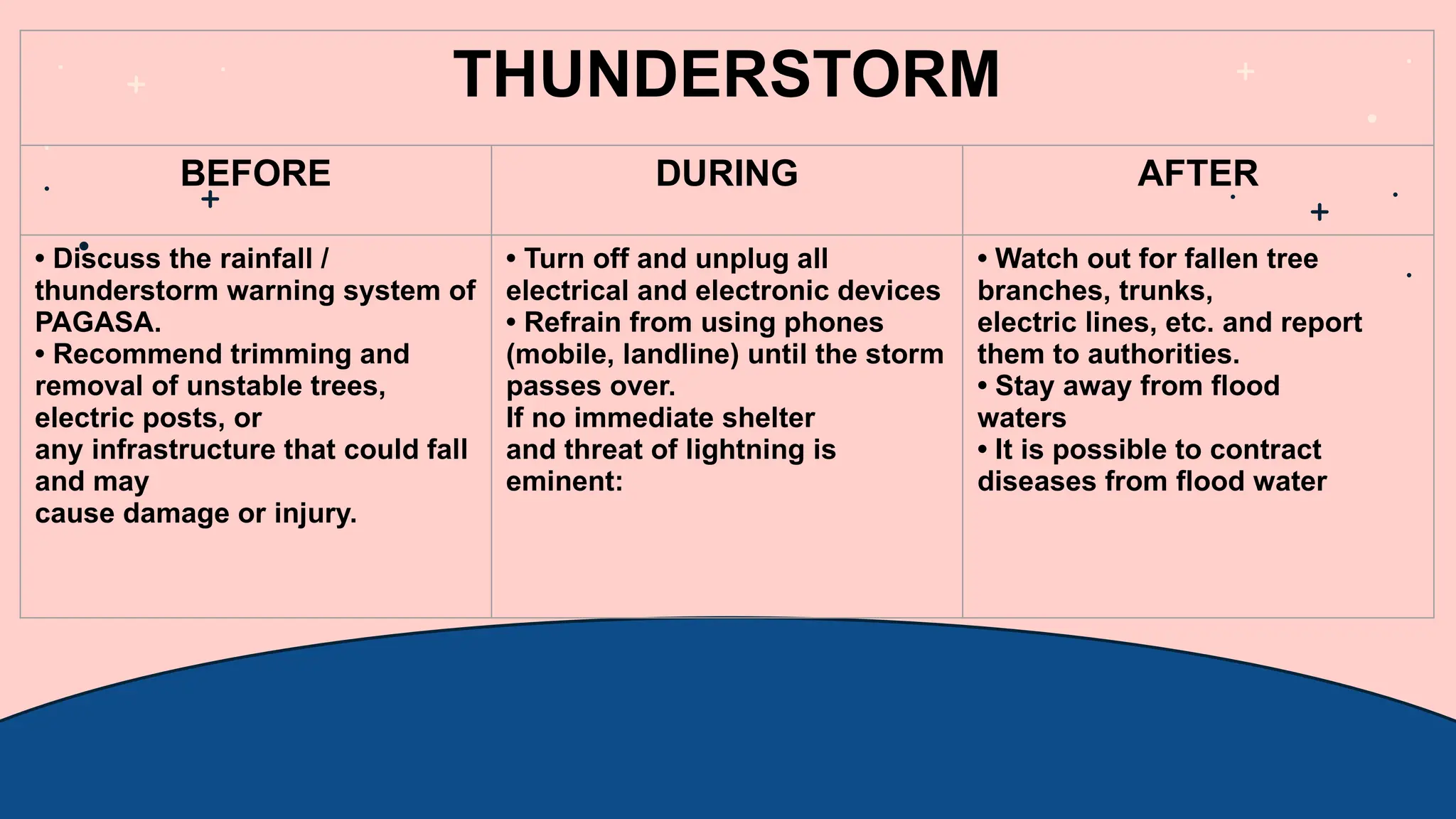 THUNDERSTORM

| BEFORE | DURING | AFTER |
|---|---|---|
| • Discuss the rainfall / thunderstorm warning system of PAGASA. • Recommend trimming and removal of unstable trees, electric posts, or any infrastructure that could fall and may cause damage or injury. | • Turn off and unplug all electrical and electronic devices • Refrain from using phones (mobile, landline) until the storm passes over. If no immediate shelter and threat of lightning is eminent: | • Watch out for fallen tree branches, trunks, electric lines, etc. and report them to authorities. • Stay away from flood waters • It is possible to contract diseases from flood water |